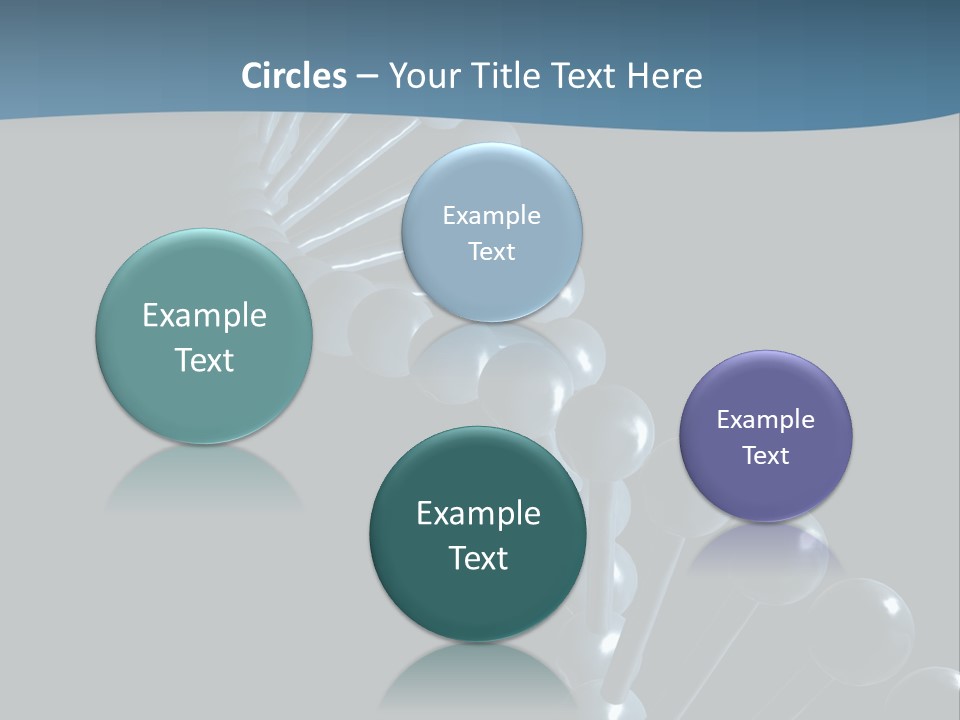 Circles – Your Title Text Here

Example Text

Example Text

Example Text

Example Text